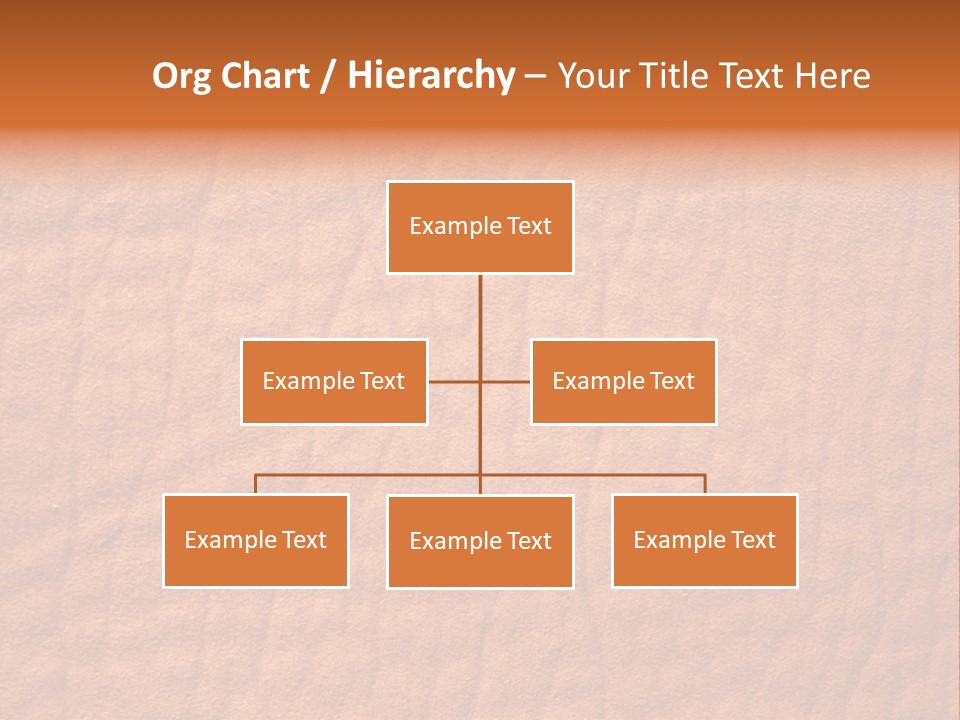 Org Chart / Hierarchy – Your Title Text Here

Example Text

Example Text

Example Text

Example Text

Example Text

Example Text